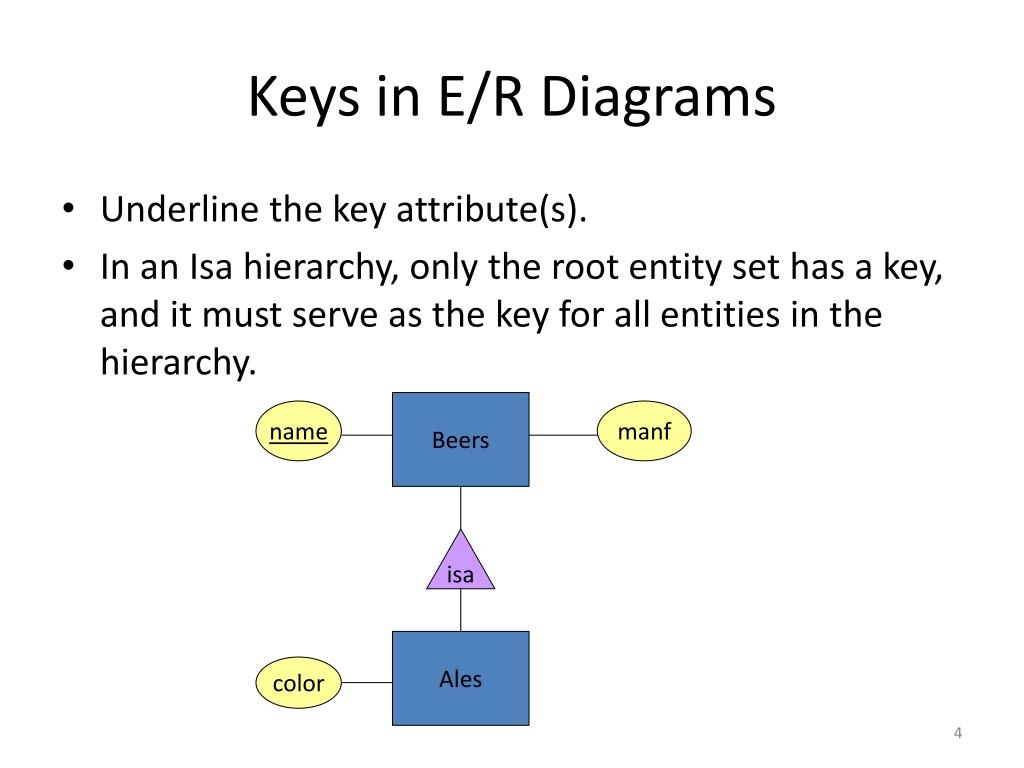 Keys in E/R Diagrams

• Underline the key attribute(s).
• In an Isa hierarchy, only the root entity set has a key, and it must serve as the key for all entities in the hierarchy.

name
Beers
manf
isa
color
Ales

4